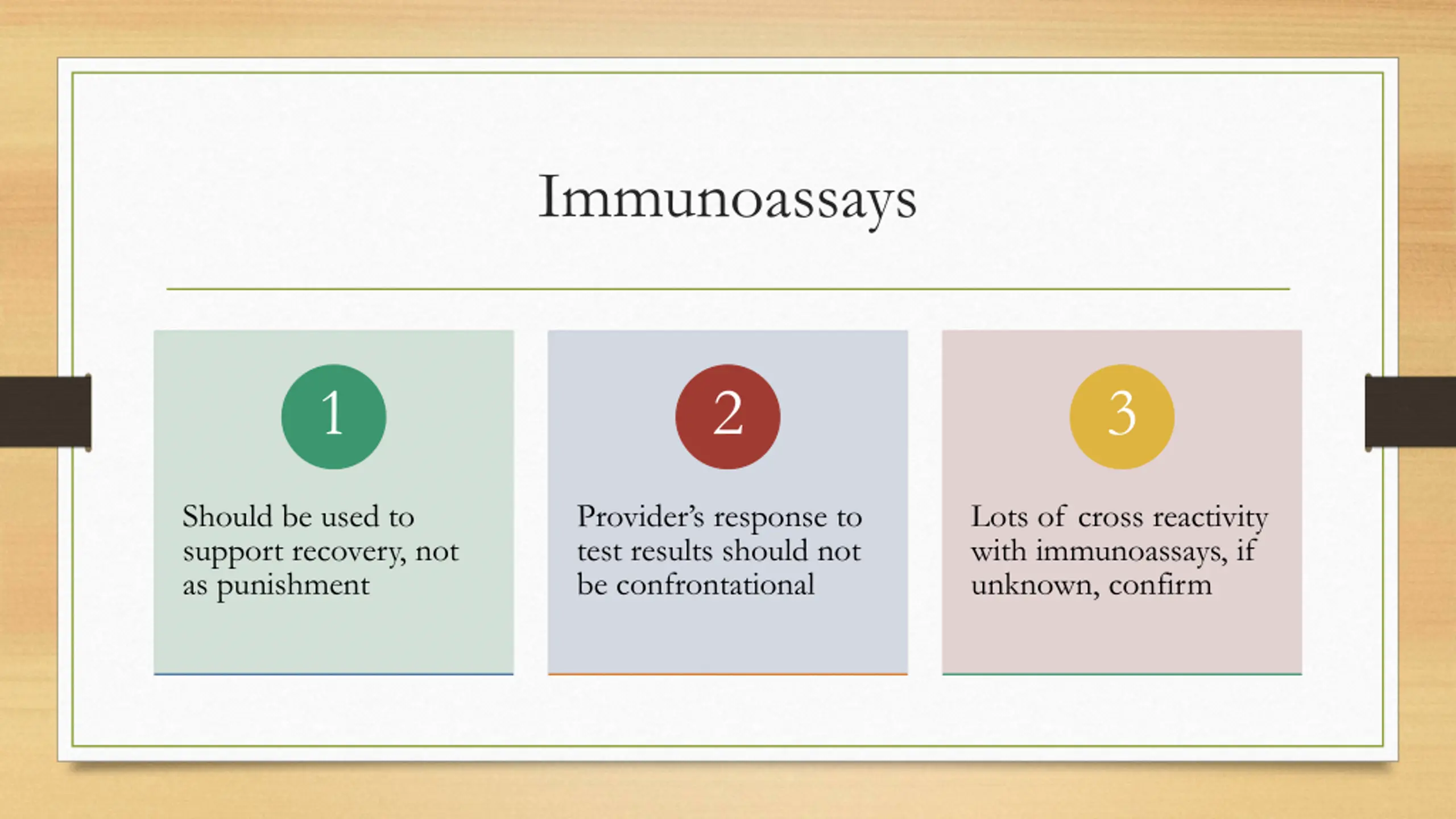 Immunoassays

1

Should be used to support recovery, not as punishment

2

Provider's response to test results should not be confrontational

3

Lots of cross reactivity with immunoassays, if unknown, confirm